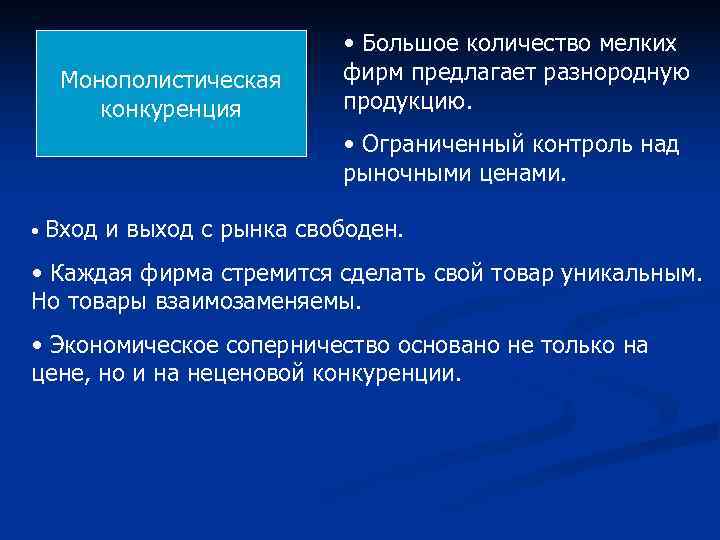 Монополистическая конкуренция

• Большое количество мелких фирм предлагает разнородную продукцию.

• Ограниченный контроль над рыночными ценами.

• Вход и выход с рынка свободен.

• Каждая фирма стремится сделать свой товар уникальным. Но товары взаимозаменяемы.

• Экономическое соперничество основано не только на цене, но и на неценовой конкуренции.